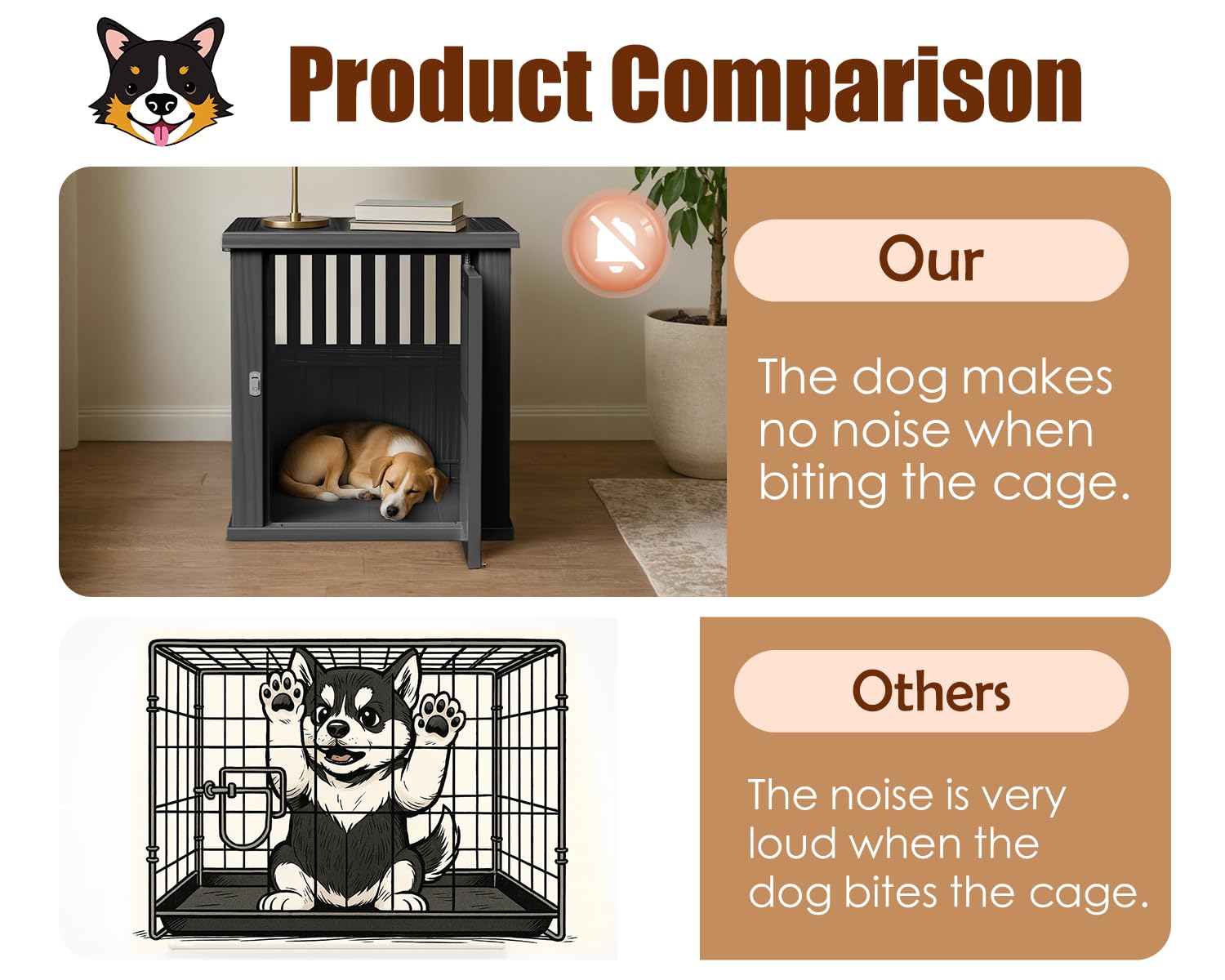 Product Comparison

Our

The dog makes no noise when biting the cage.

Others

The noise is very loud when the dog bites the cage.